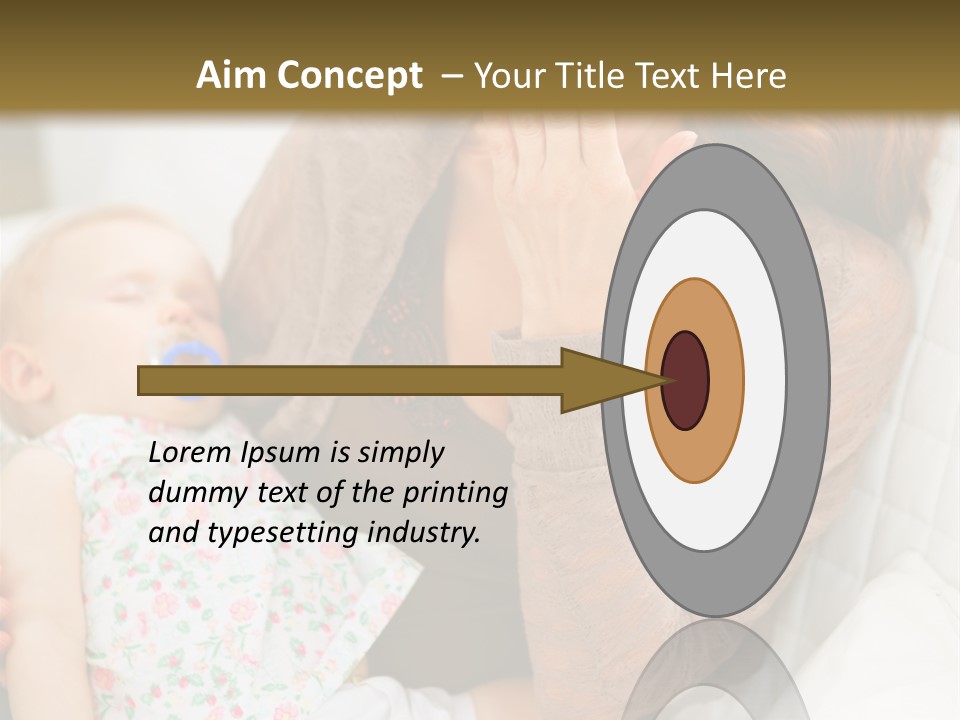 Aim Concept – Your Title Text Here

Lorem Ipsum is simply dummy text of the printing and typesetting industry.